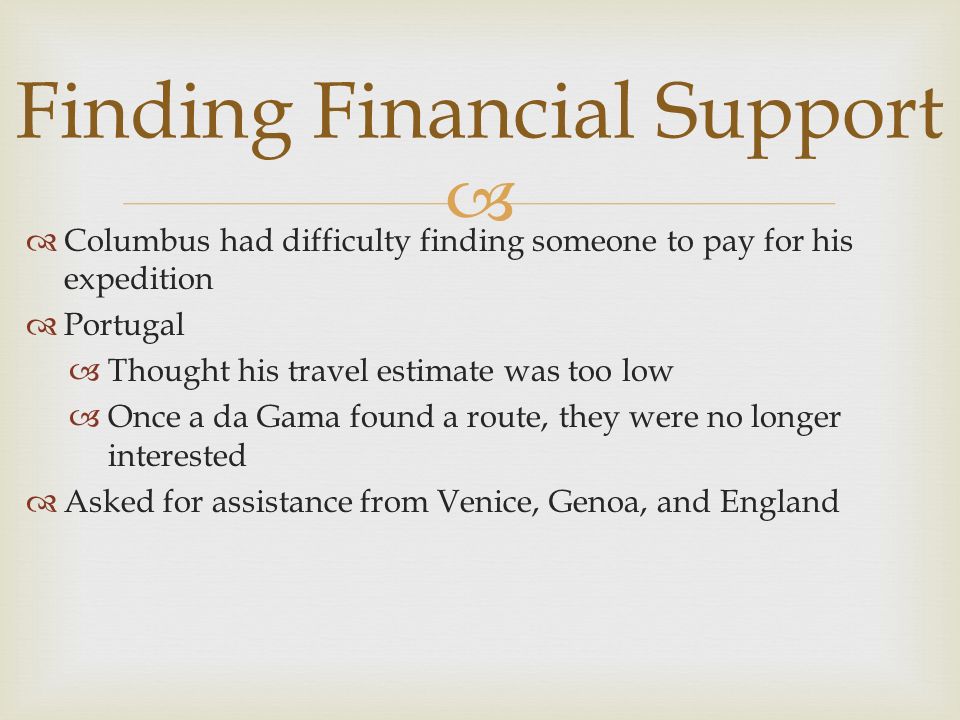 Finding Financial Support

Columbus had difficulty finding someone to pay for his expedition

Portugal

Thought his travel estimate was too low

Once a da Gama found a route, they were no longer interested

Asked for assistance from Venice, Genoa, and England